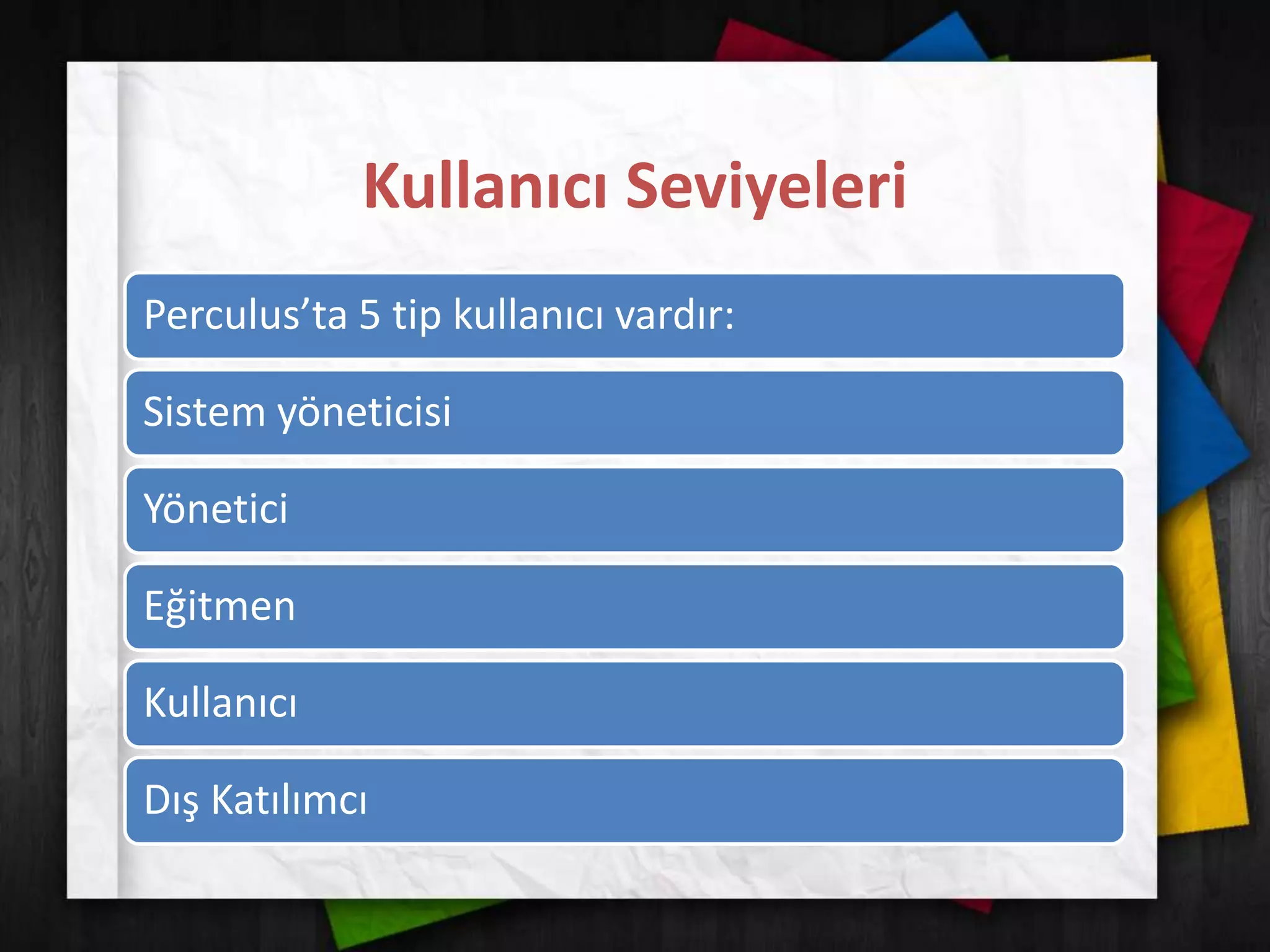 Kullanıcı Seviyeleri

Perculus’ta 5 tip kullanıcı vardır:

Sistem yöneticisi

Yönetici

Eğitmen

Kullanıcı

Dış Katılımcı